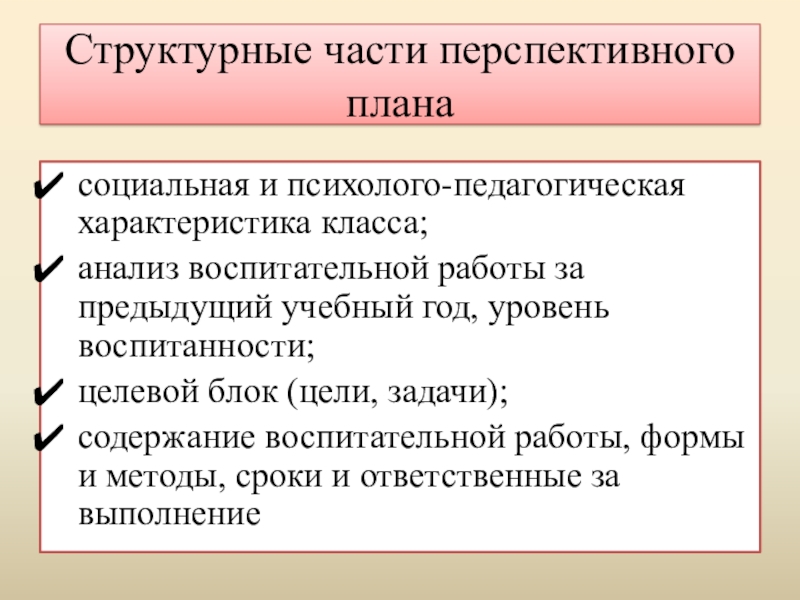 Структурные части перспективного плана

✔ социальная и психолого-педагогическая характеристика класса;
✔ анализ воспитательной работы за предыдущий учебный год, уровень воспитанности;
✔ целевой блок (цели, задачи);
✔ содержание воспитательной работы, формы и методы, сроки и ответственные за выполнение